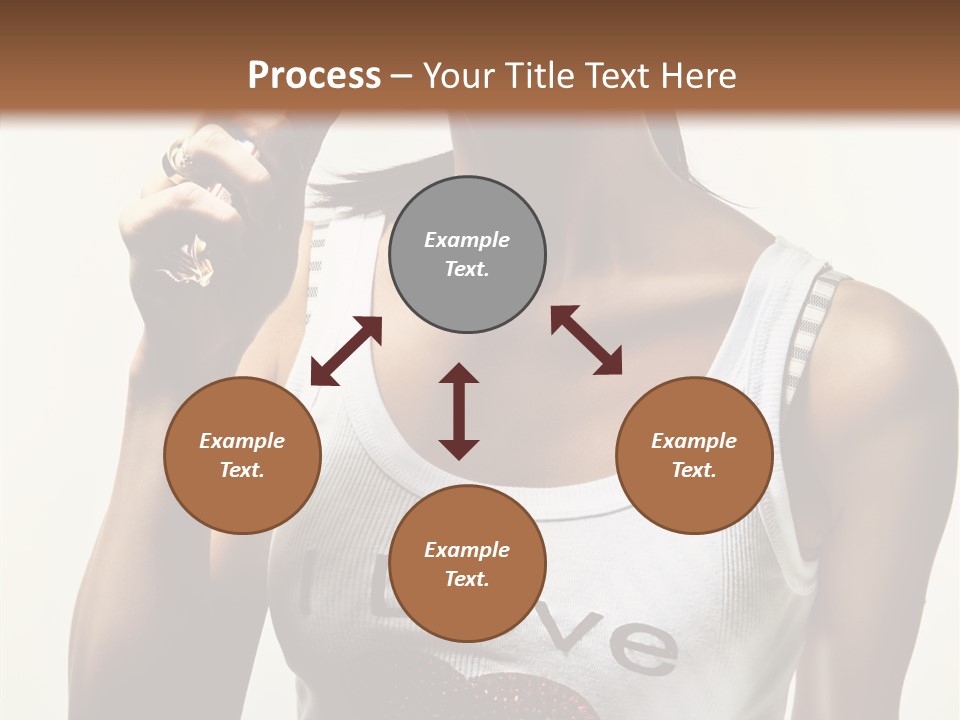 Process – Your Title Text Here

Example Text.

Example Text.

Example Text.

Example Text.

I Love